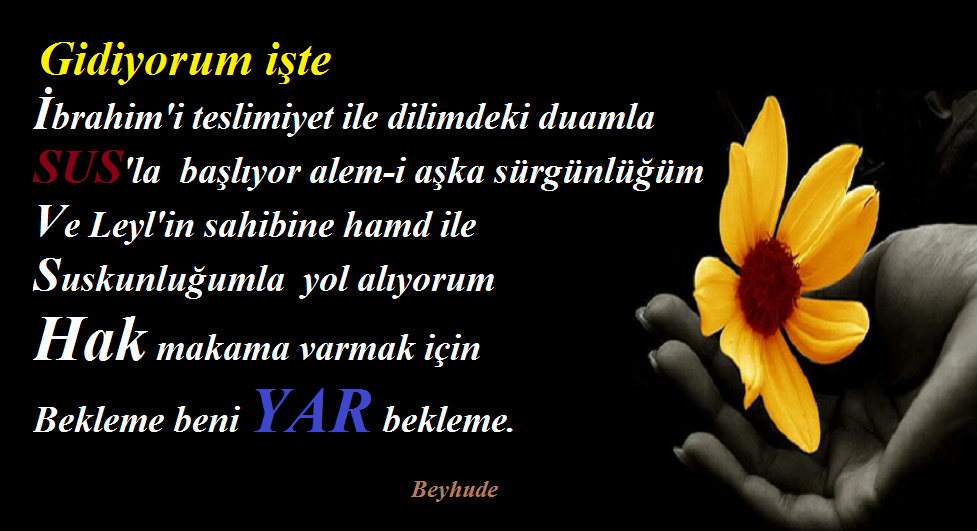 Gidiyorum işte

İbrahim'i teslimiyet ile dilimdeki duamla
SUS'la başlıyor alem-i aşka sürgünlüğüm
Ve Leyl'in sahibine hamd ile
Suskunluğumla yol alıyorum
Hak makama varmak için
Bekleme beni YAR bekleme.

Beyhude